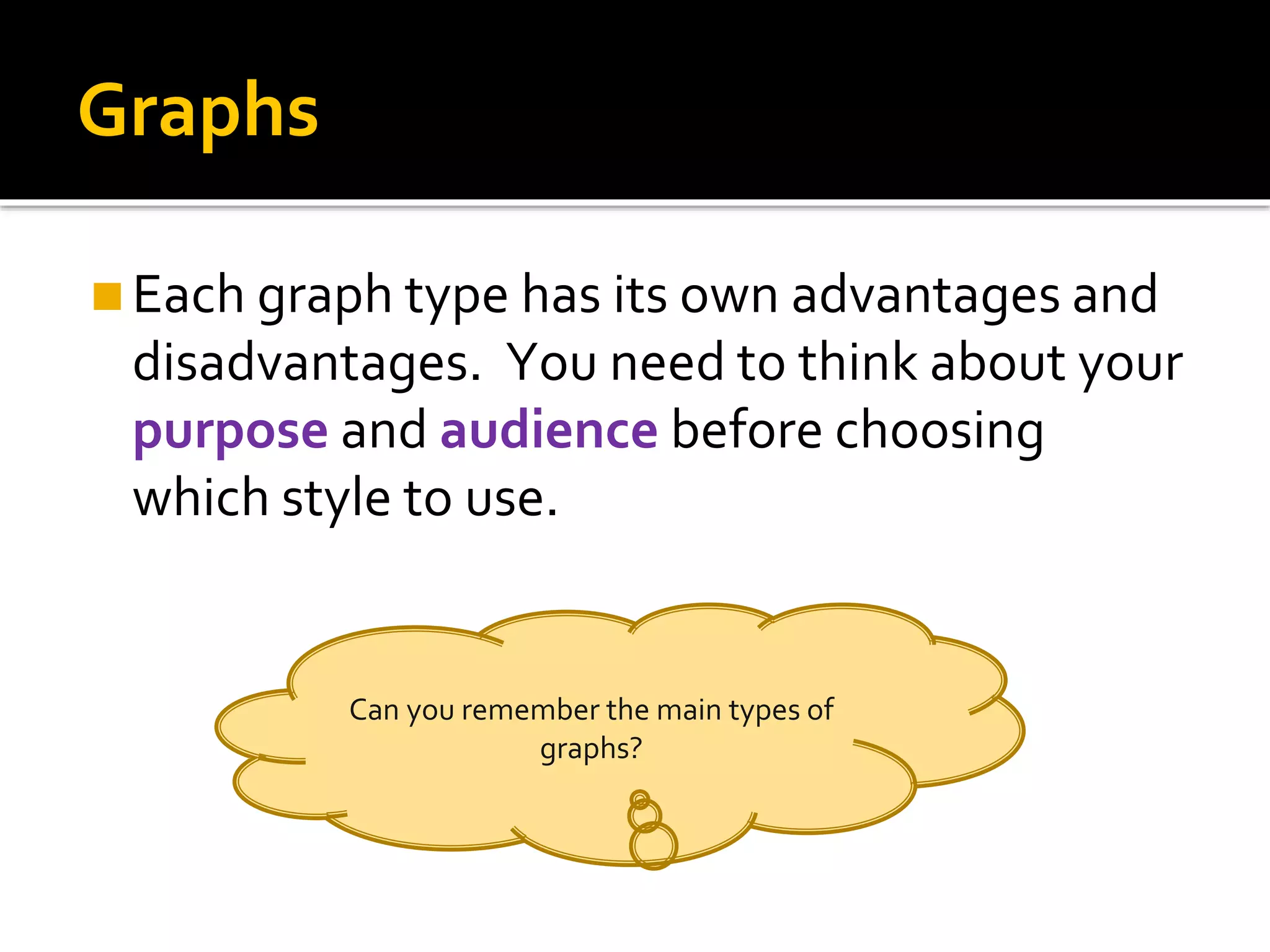 Graphs

Each graph type has its own advantages and disadvantages. You need to think about your purpose and audience before choosing which style to use.

Can you remember the main types of graphs?